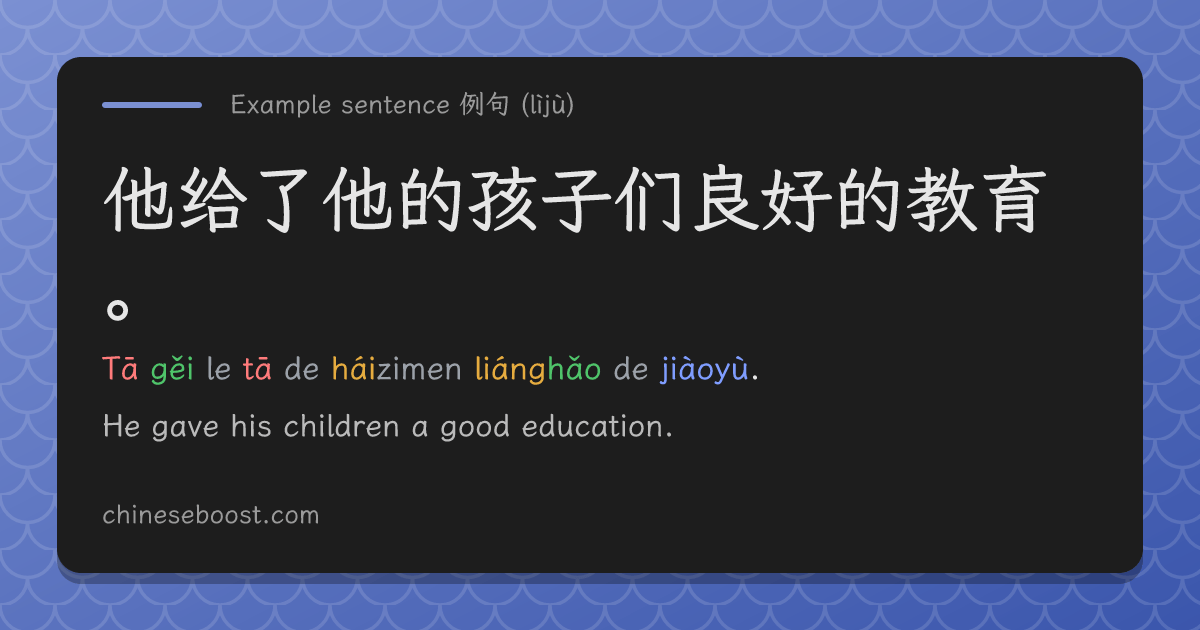 Example sentence 例句 (lìjù)

他给了他的孩子们良好的教育。

Tā gěi le tā de háizimen liánghǎo de jiàoyù.

He gave his children a good education.

chineseboost.com